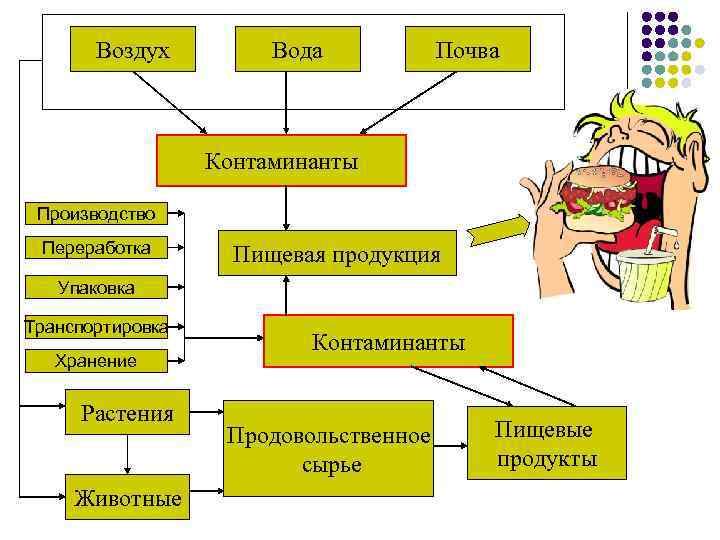 Воздух
Вода
Почва

Контаминанты

Производство
Переработка
Упаковка
Транспортировка
Хранение

Пищевая продукция

Контаминанты

Растения
Животные

Продовольственное сырье

Пищевые продукты